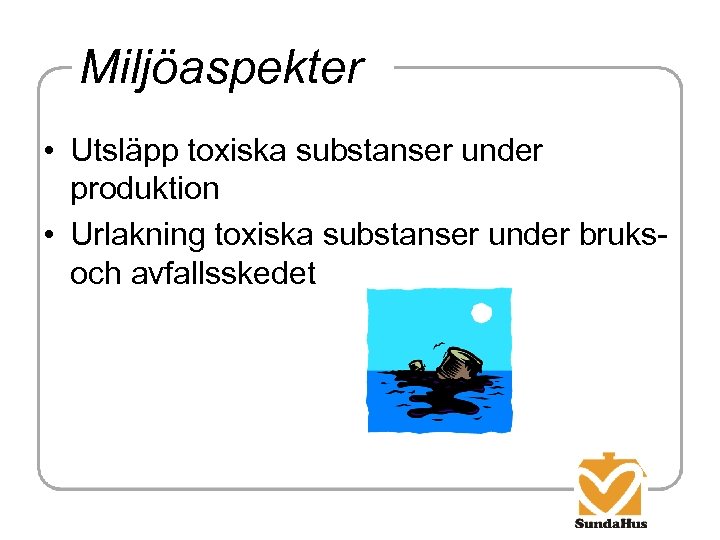 Miljöaspekter

• Utsläpp toxiska substanser under produktion
• Urlakning toxiska substanser under bruks- och avfallsskedet

SundaHus